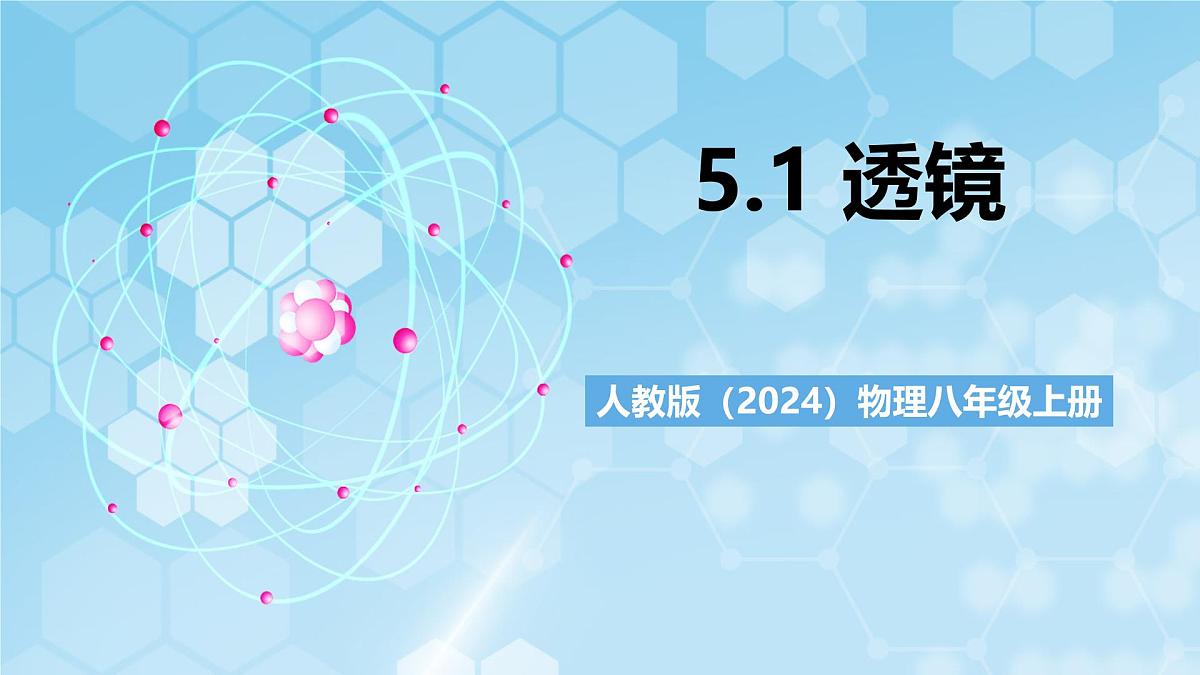 5.1 透镜

人教版（2024）物理八年级上册